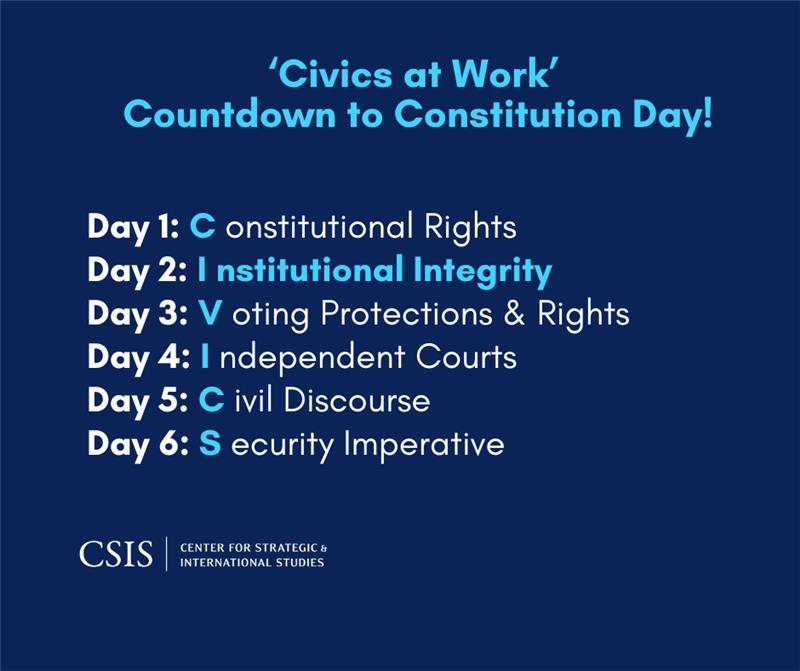 ‘Civics at Work’
Countdown to Constitution Day!

Day 1: C onstitutional Rights
Day 2: I nstitutional Integrity
Day 3: V oting Protections & Rights
Day 4: I ndependent Courts
Day 5: C ivil Discourse
Day 6: S ecurity Imperative

CSIS | CENTER FOR STRATEGIC & INTERNATIONAL STUDIES